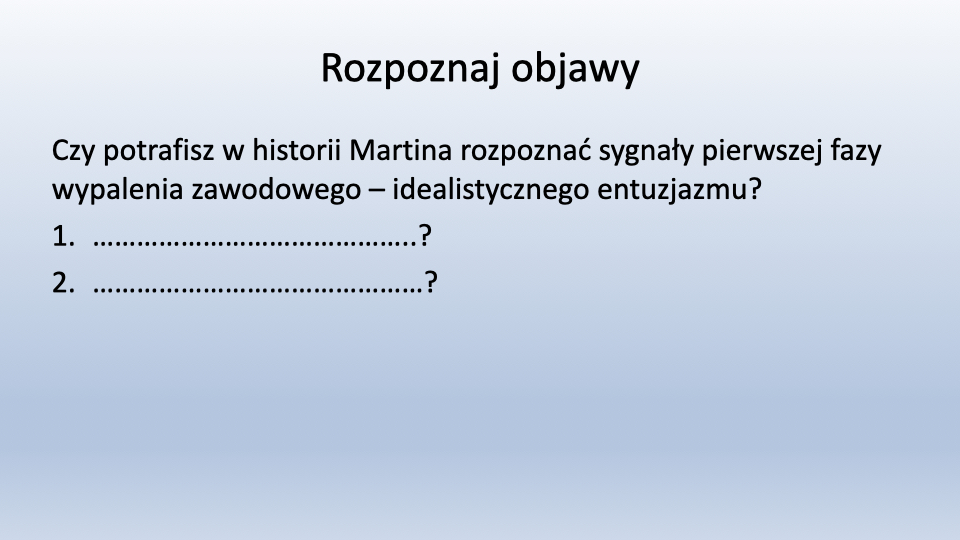 Rozpoznaj objawy

Czy potrafisz w historii Martina rozpoznać sygnały pierwszej fazy wypalenia zawodowego – idealistycznego entuzjazmu?

1. …………………………………..?

2. ……………………………………?